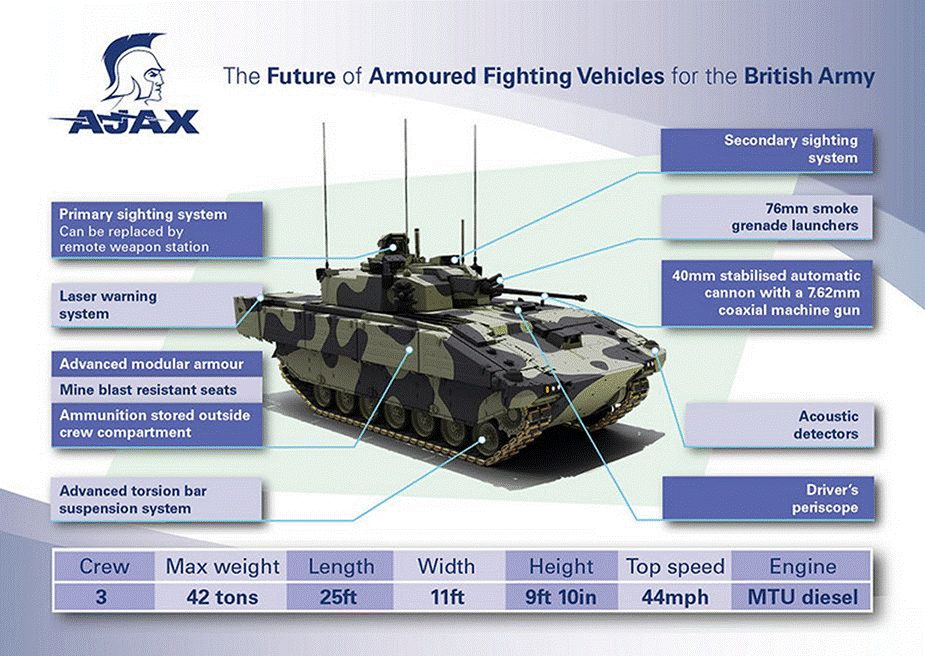 AJAX

The Future of Armoured Fighting Vehicles for the British Army

Primary sighting system
Can be replaced by remote weapon station

Laser warning system

Advanced modular armour

Mine blast resistant seats

Ammunition stored outside crew compartment

Advanced torsion bar suspension system

Secondary sighting system

76mm smoke grenade launchers

40mm stabilised automatic cannon with a 7.62mm coaxial machine gun

Acoustic detectors

Driver's periscope

| Crew | Max weight | Length | Width | Height | Top speed | Engine |
|---|---|---|---|---|---|---|
| 3 | 42 tons | 25ft | 11ft | 9ft 10in | 44mph | MTU diesel |